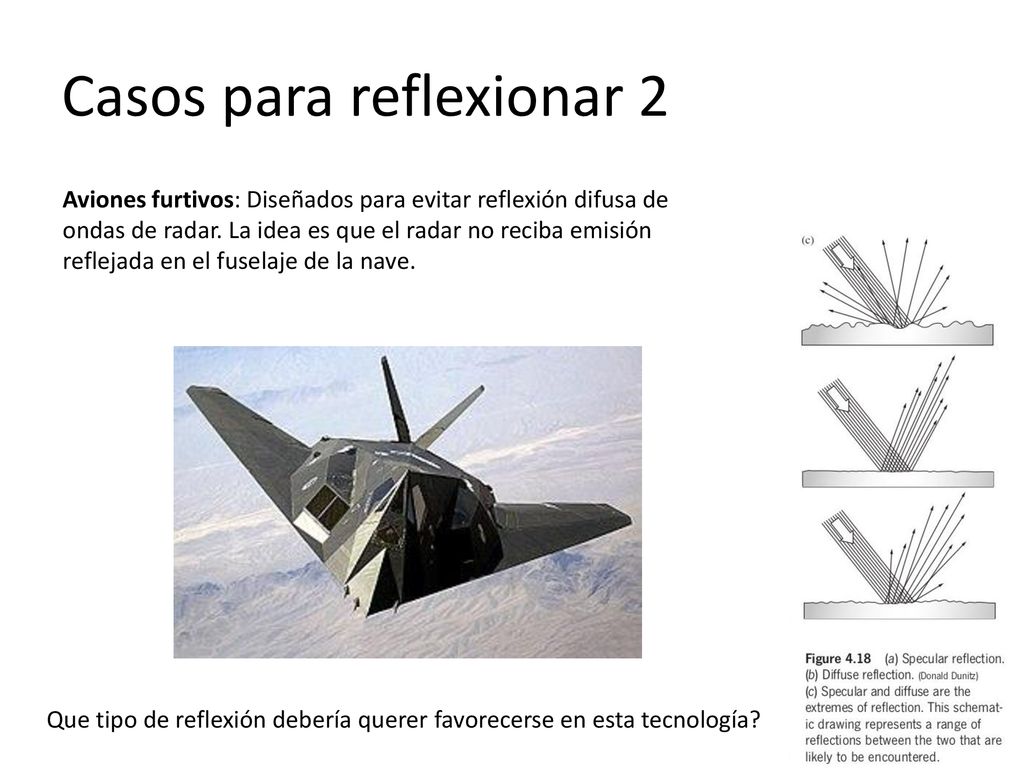 Casos para reflexionar 2

Aviones furtivos: Diseñados para evitar reflexión difusa de ondas de radar. La idea es que el radar no reciba emisión reflejada en el fuselaje de la nave.

(c)

Figure 4.18 (a) Specular reflection. (b) Diffuse reflection. (Donald Dunitz) (c) Specular and diffuse are the extremes of reflection. This schematic drawing represents a range of reflections between the two that are likely to be encountered.

Que tipo de reflexión debería querer favorecerse en esta tecnología?